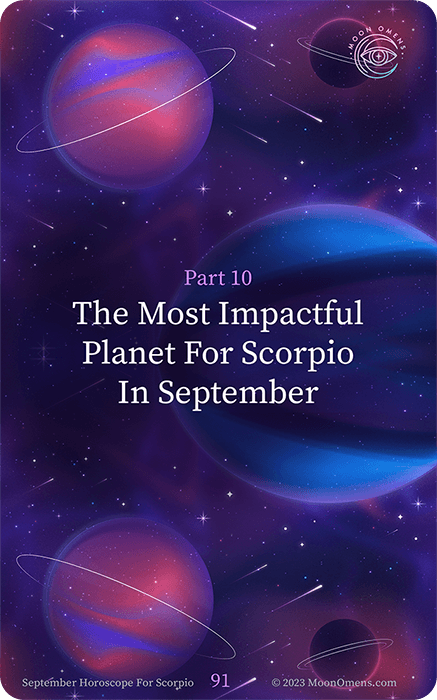 MOON OMENS

Part 10

The Most Impactful Planet For Scorpio In September

September Horoscope For Scorpio 91 © 2023 MoonOmens.com